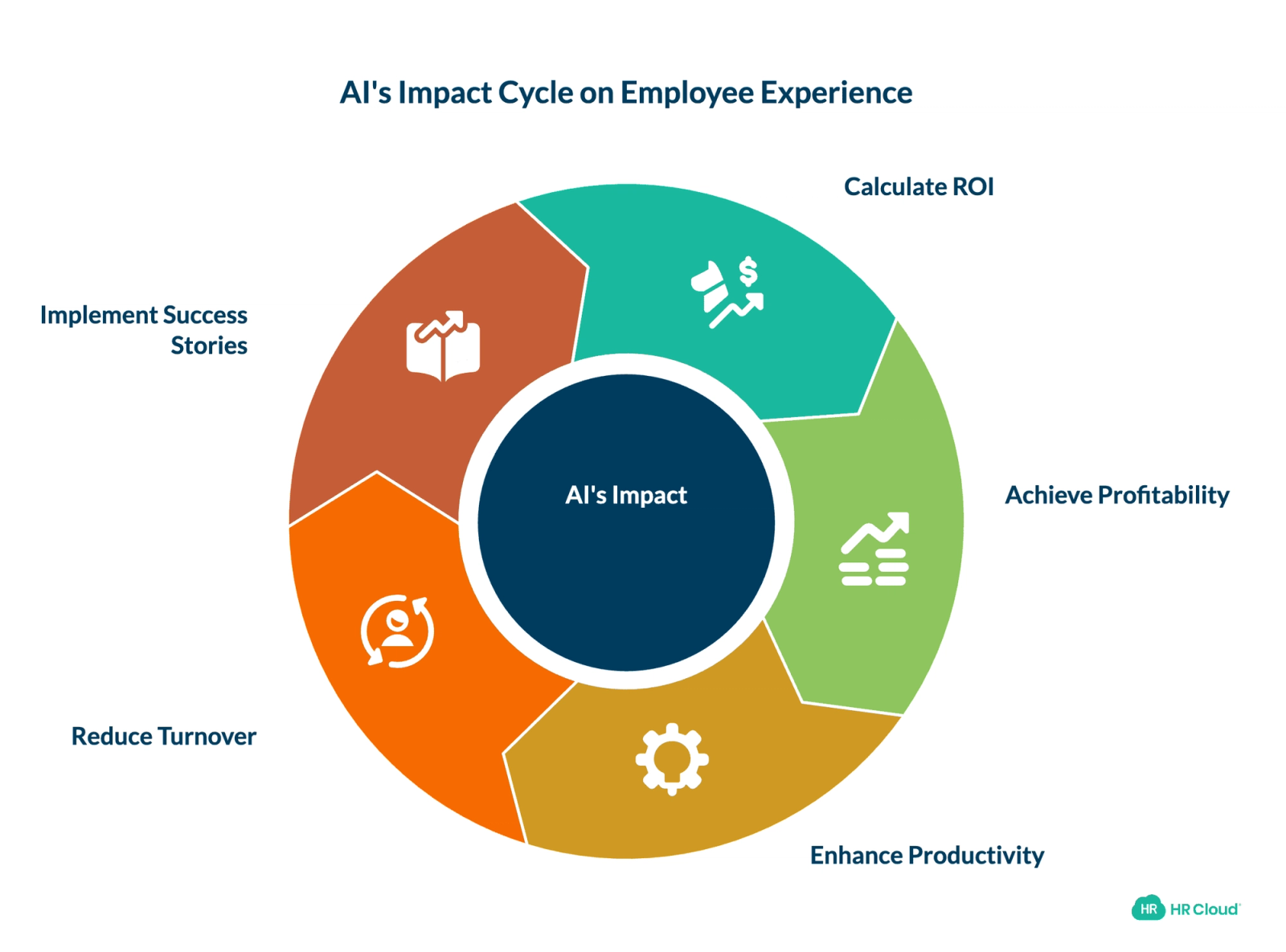 AI's Impact Cycle on Employee Experience

Calculate ROI

Implement Success Stories

AI's Impact

Achieve Profitability

Reduce Turnover

Enhance Productivity

HR HR Cloud